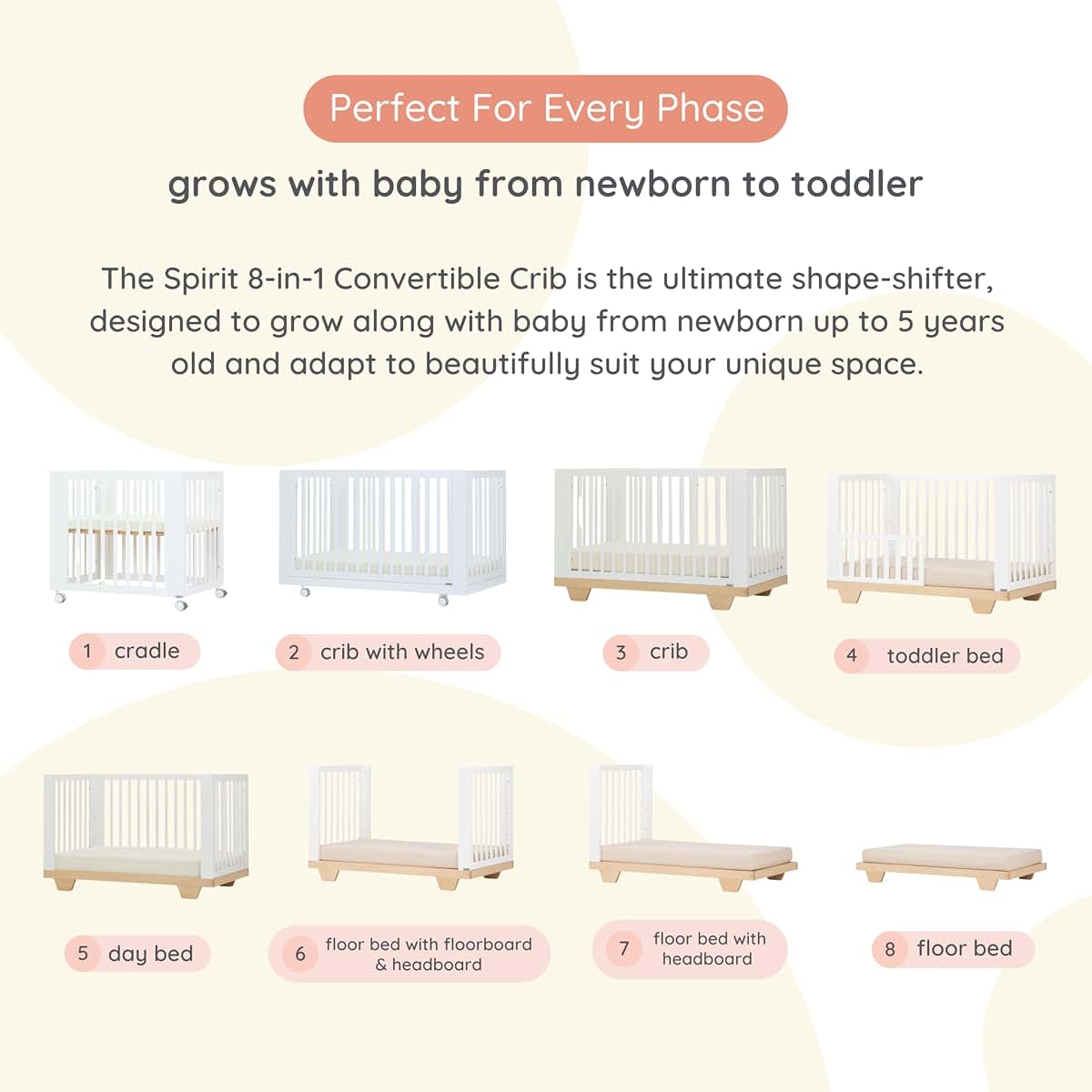 Perfect For Every Phase

grows with baby from newborn to toddler

The Spirit 8-in-1 Convertible Crib is the ultimate shape-shifter, designed to grow along with baby from newborn up to 5 years old and adapt to beautifully suit your unique space.

1 cradle

2 crib with wheels

3 crib

4 toddler bed

5 day bed

6 floor bed with floorboard & headboard

7 floor bed with headboard

8 floor bed